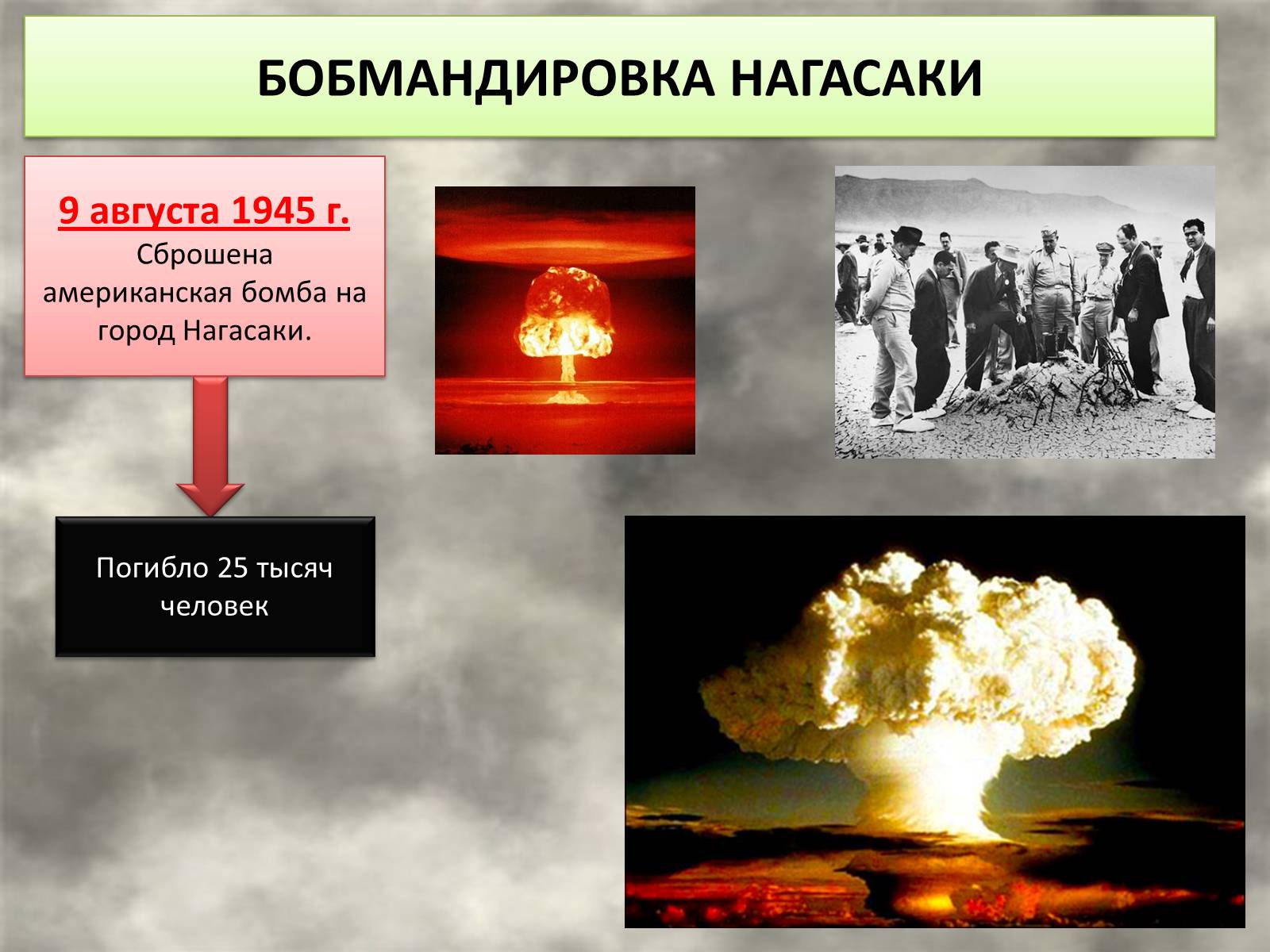 БОБМАНДИРОВКА НАГАСАКИ

9 августа 1945 г.
Сброшена американская бомба на город Нагасаки.

Погибло 25 тысяч человек